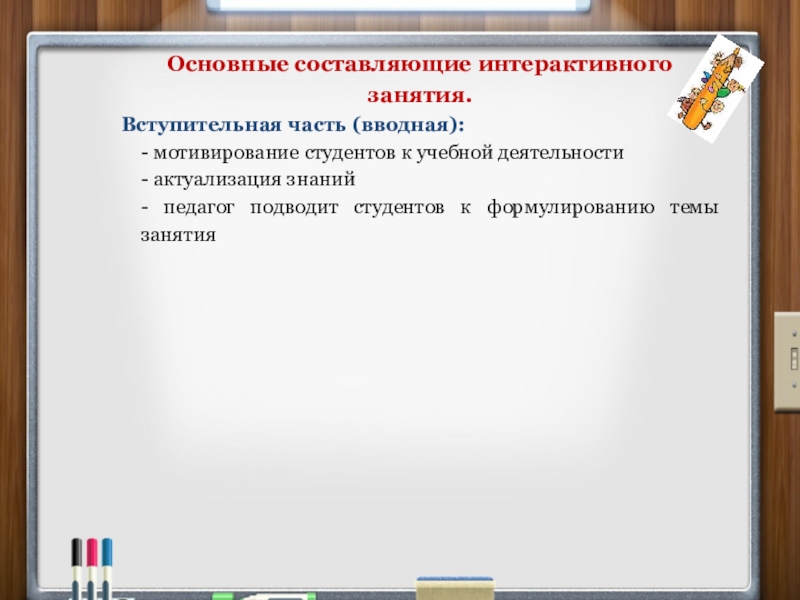 Основные составляющие интерактивного занятия.

Вступительная часть (вводная):

- мотивирование студентов к учебной деятельности

- актуализация знаний

- педагог подводит студентов к формулированию темы занятия